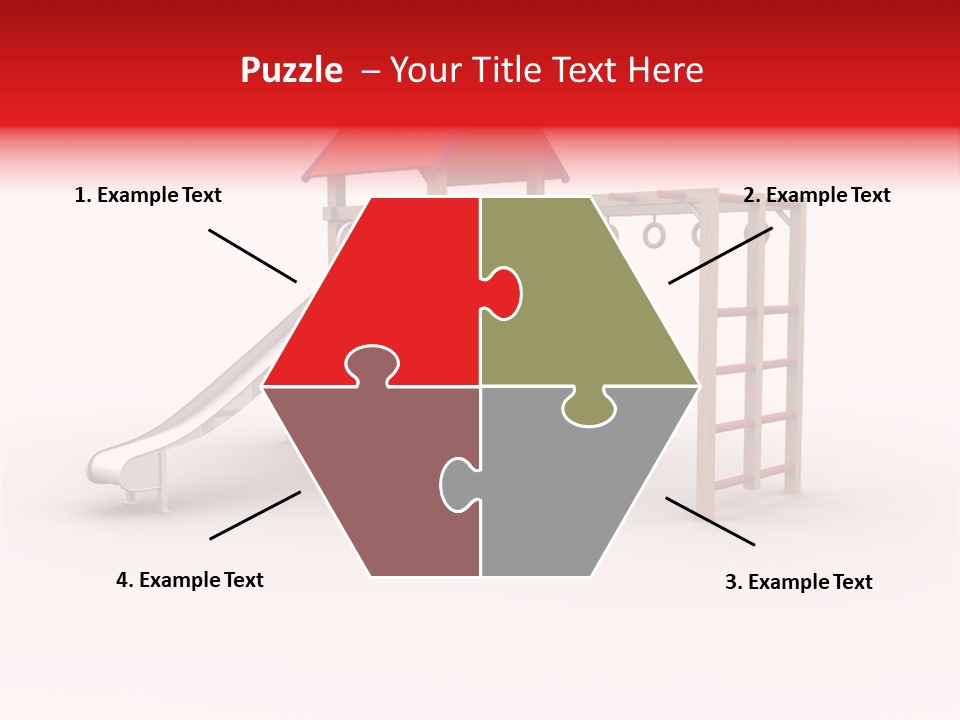 Puzzle – Your Title Text Here

1. Example Text

2. Example Text

4. Example Text

3. Example Text